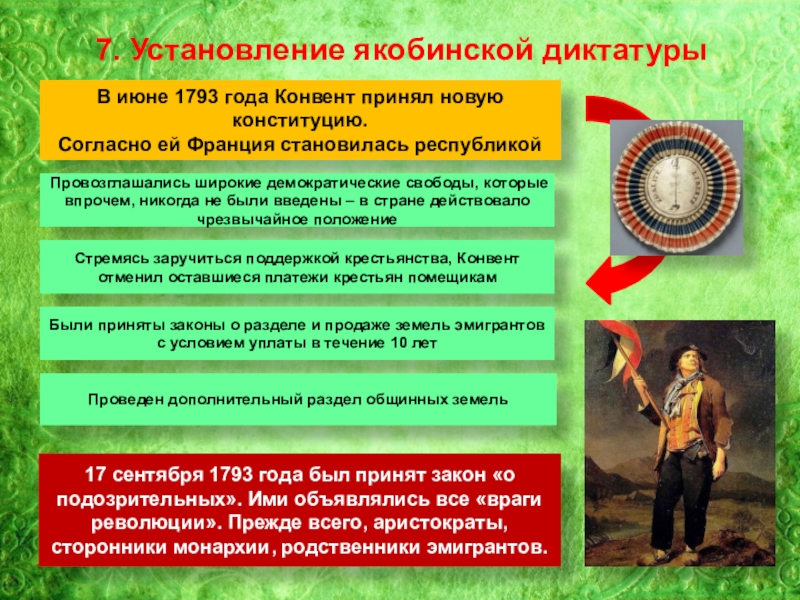 7. Установление якобинской диктатуры

В июне 1793 года Конвент принял новую конституцию. Согласно ей Франция становилась республикой

Провозглашались широкие демократические свободы, которые впрочем, никогда не были введены – в стране действовало чрезвычайное положение

Стремясь заручиться поддержкой крестьянства, Конвент отменил оставшиеся платежи крестьян помещикам

Были приняты законы о разделе и продаже земель эмигрантов с условием уплаты в течение 10 лет

Проведен дополнительный раздел общинных земель

17 сентября 1793 года был принят закон «о подозрительных». Ими объявлялись все «враги революции». Прежде всего, аристократы, сторонники монархии, родственники эмигрантов.